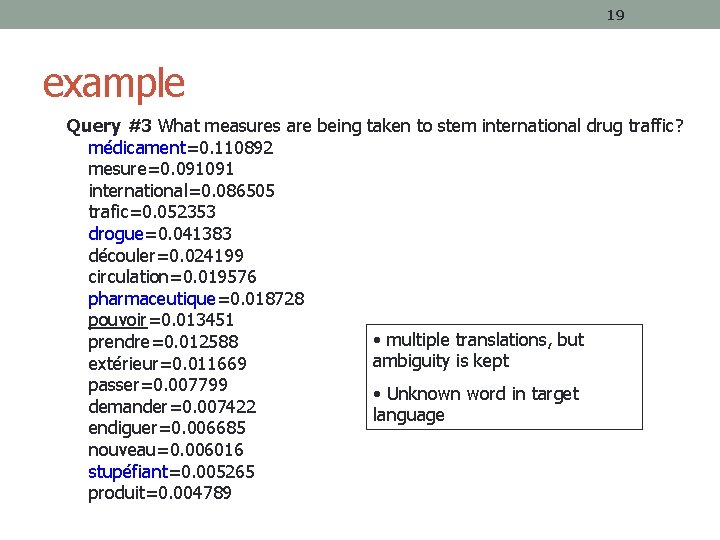 19

example

Query #3 What measures are being taken to stem international drug traffic?
médicament=0.110892
mesure=0.091091
international=0.086505
trafic=0.052353
drogue=0.041383
découler=0.024199
circulation=0.019576
pharmaceutique=0.018728
pouvoir=0.013451
prendre=0.012588
extérieur=0.011669
passer=0.007799
demander=0.007422
endiguer=0.006685
nouveau=0.006016
stupéfiant=0.005265
produit=0.004789

• multiple translations, but ambiguity is kept

• Unknown word in target language